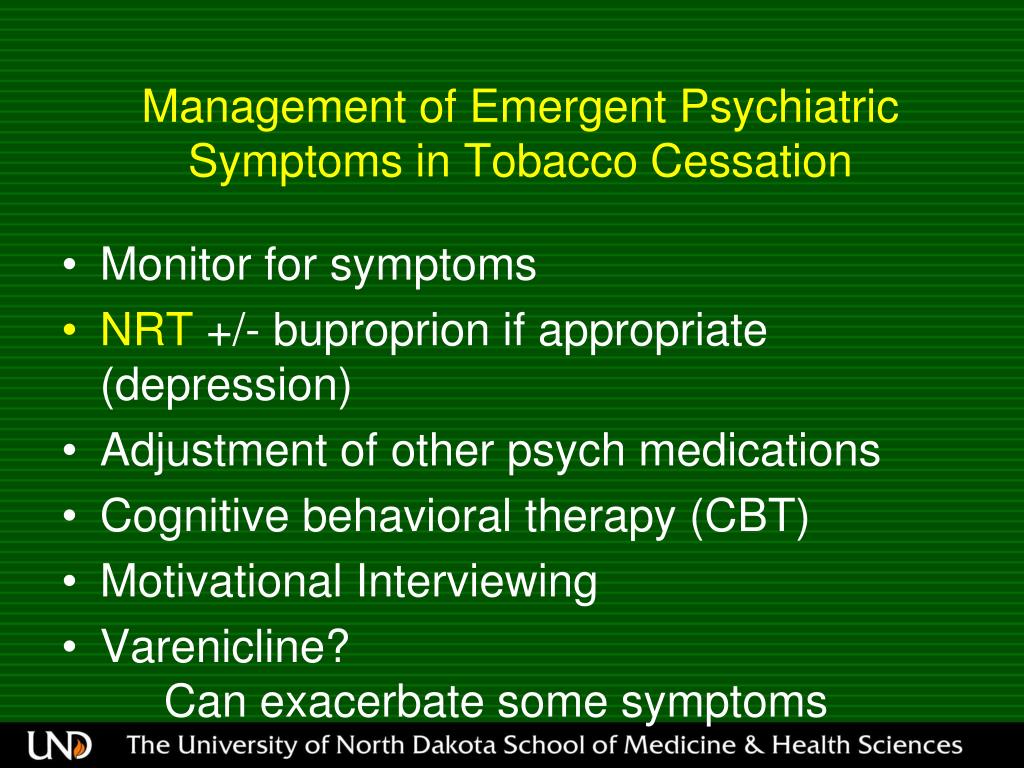 Management of Emergent Psychiatric Symptoms in Tobacco Cessation

• Monitor for symptoms
• NRT +/- buproprion if appropriate (depression)
• Adjustment of other psych medications
• Cognitive behavioral therapy (CBT)
• Motivational Interviewing
• Varenicline?
Can exacerbate some symptoms

UND The University of North Dakota School of Medicine & Health Sciences